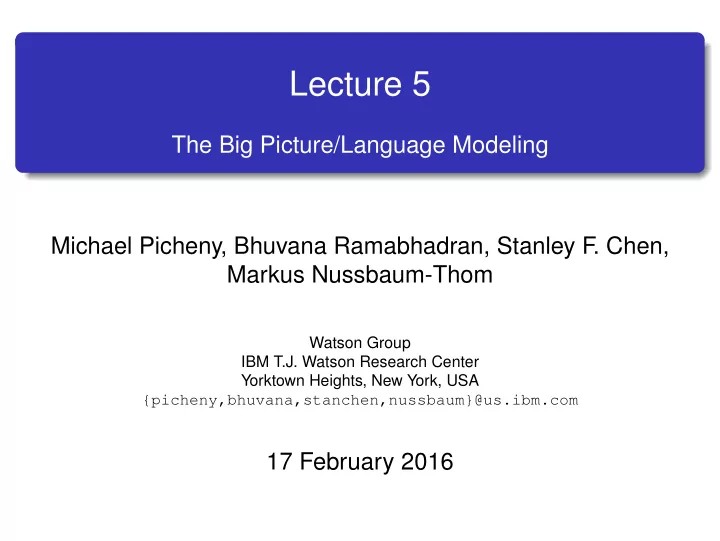 Lecture 5

The Big Picture/Language Modeling

Michael Picheny, Bhuvana Ramabhadran, Stanley F. Chen, Markus Nussbaum-Thom

Watson Group
IBM T.J. Watson Research Center
Yorktown Heights, New York, USA
{picheny,bhuvana,stanchen,nussbaum}@us.ibm.com

17 February 2016